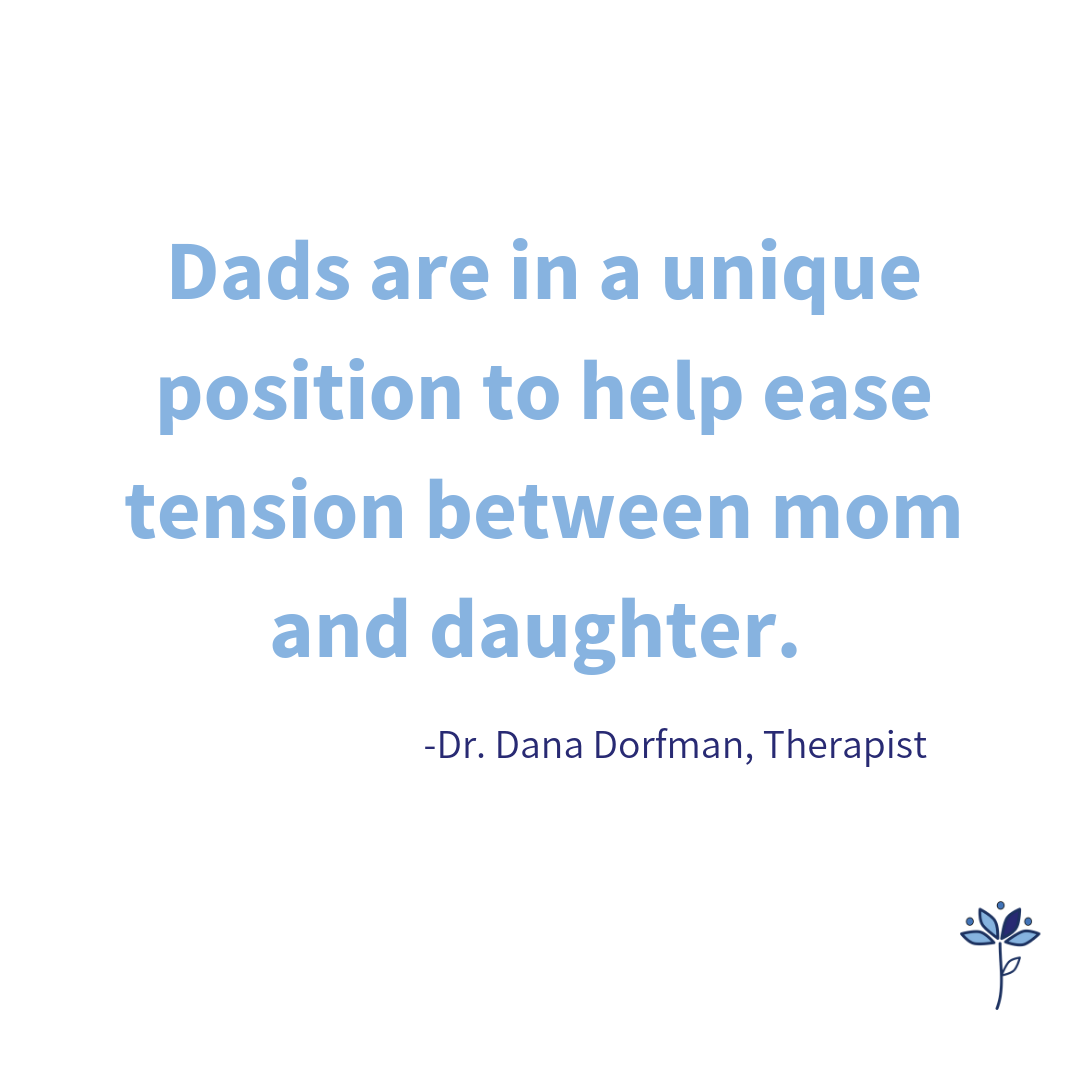 Dads are in a unique position to help ease tension between mom and daughter.

-Dr. Dana Dorfman, Therapist